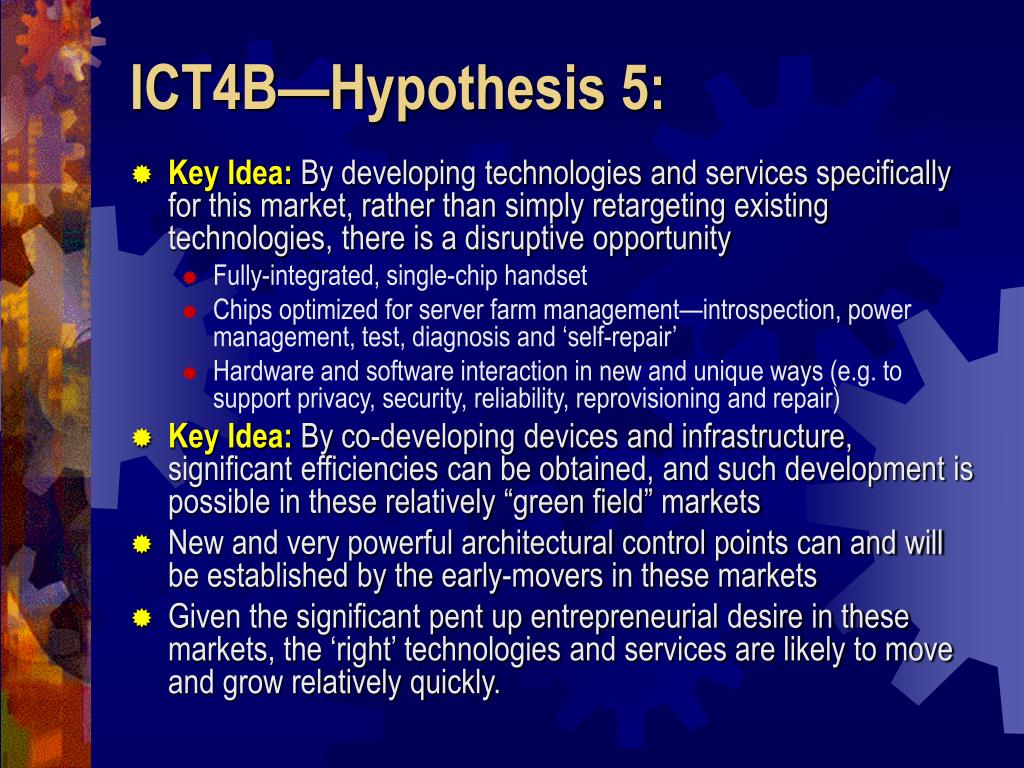 ICT4B—Hypothesis 5:

Key Idea: By developing technologies and services specifically for this market, rather than simply retargeting existing technologies, there is a disruptive opportunity

Fully-integrated, single-chip handset

Chips optimized for server farm management—introspection, power management, test, diagnosis and ‘self-repair’

Hardware and software interaction in new and unique ways (e.g. to support privacy, security, reliability, reprovisioning and repair)

Key Idea: By co-developing devices and infrastructure, significant efficiencies can be obtained, and such development is possible in these relatively “green field” markets

New and very powerful architectural control points can and will be established by the early-movers in these markets

Given the significant pent up entrepreneurial desire in these markets, the ‘right’ technologies and services are likely to move and grow relatively quickly.